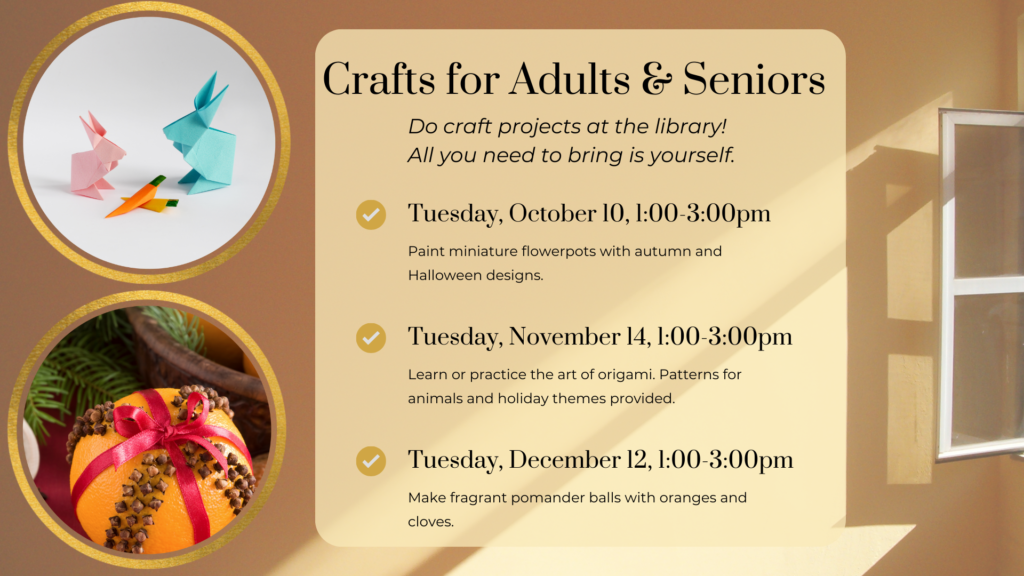 Crafts for Adults & Seniors

Do craft projects at the library! All you need to bring is yourself.

Tuesday, October 10, 1:00-3:00pm

Paint miniature flowerpots with autumn and Halloween designs.

Tuesday, November 14, 1:00-3:00pm

Learn or practice the art of origami. Patterns for animals and holiday themes provided.

Tuesday, December 12, 1:00-3:00pm

Make fragrant pomander balls with oranges and cloves.